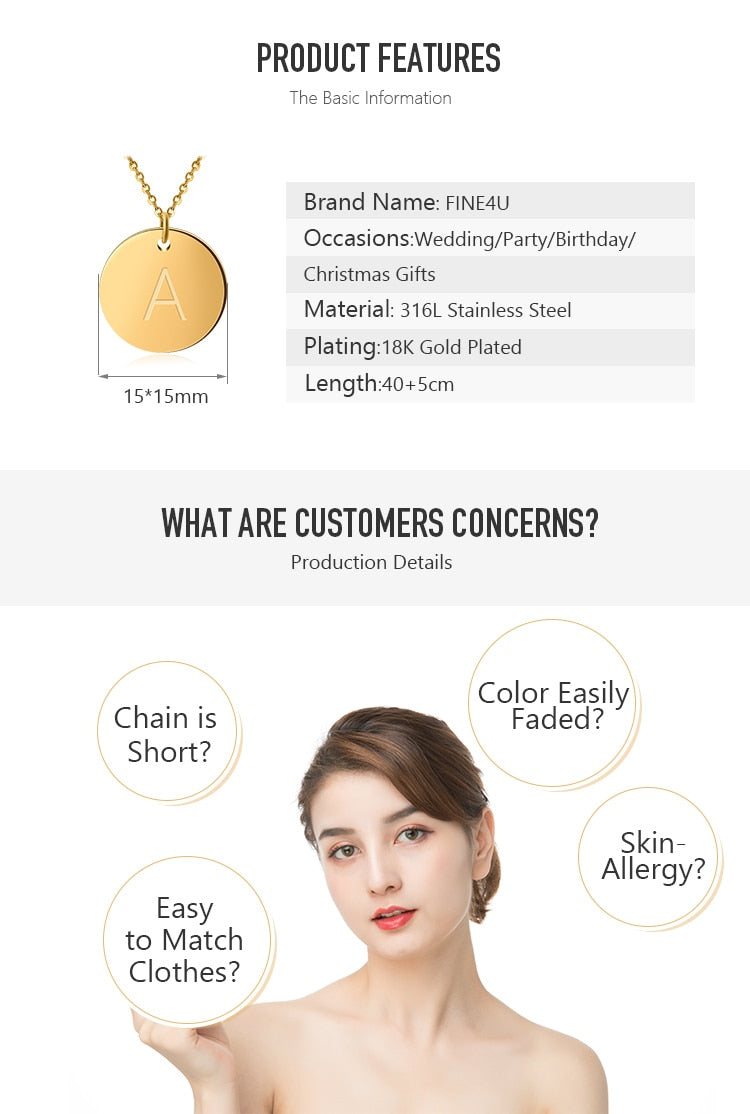 PRODUCT FEATURES
The Basic Information

A

15*15mm

Brand Name: FINE4U
Occasions:Wedding/Party/Birthday/
Christmas Gifts
Material: 316L Stainless Steel
Plating:18K Gold Plated
Length:40+5cm

WHAT ARE CUSTOMERS CONCERNS?
Production Details

Chain is Short?

Color Easily Faded?

Skin-Allergy?

Easy to Match Clothes?